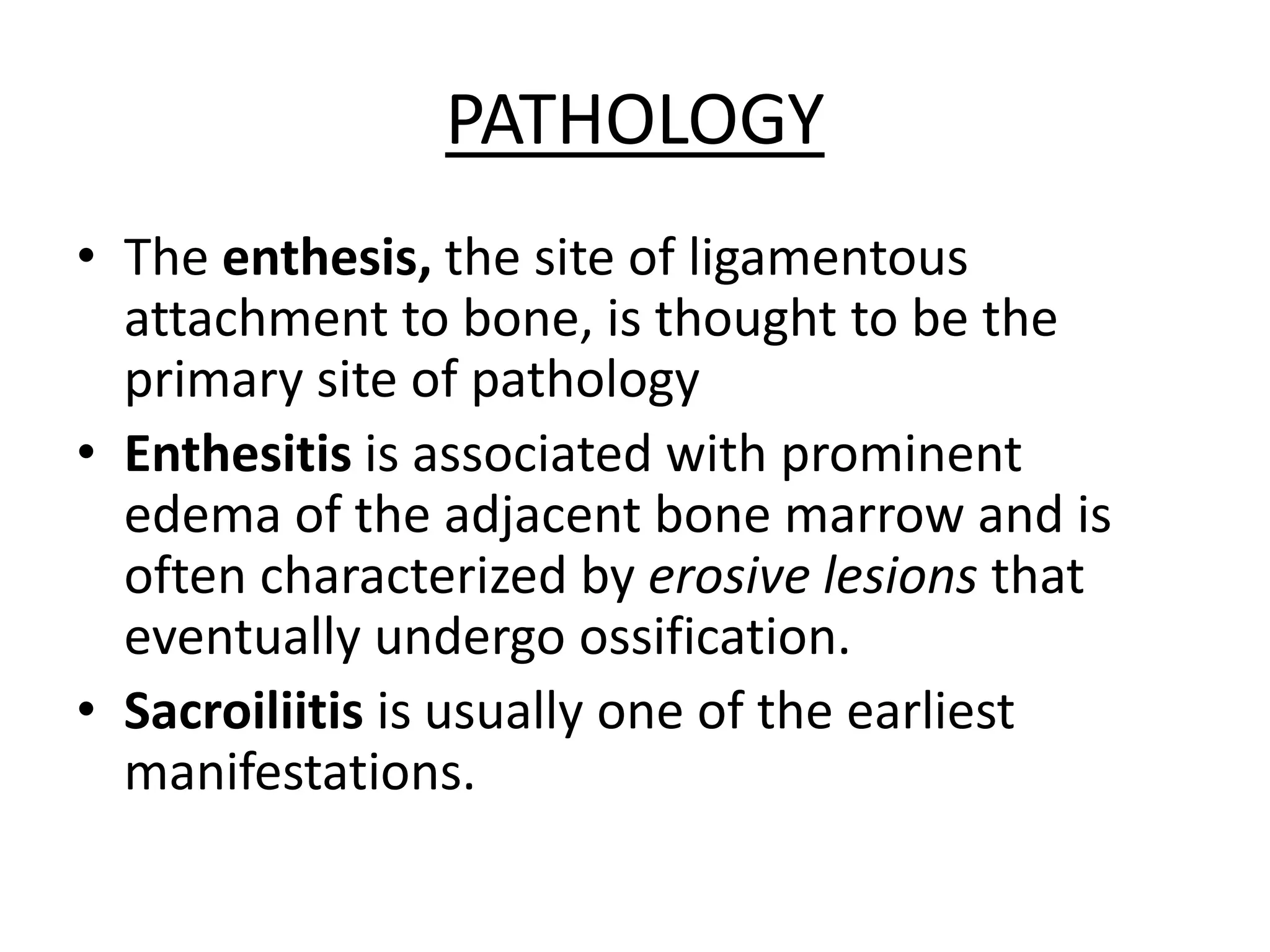 PATHOLOGY

• The enthesis, the site of ligamentous attachment to bone, is thought to be the primary site of pathology
• Enthesitis is associated with prominent edema of the adjacent bone marrow and is often characterized by erosive lesions that eventually undergo ossification.
• Sacroiliitis is usually one of the earliest manifestations.